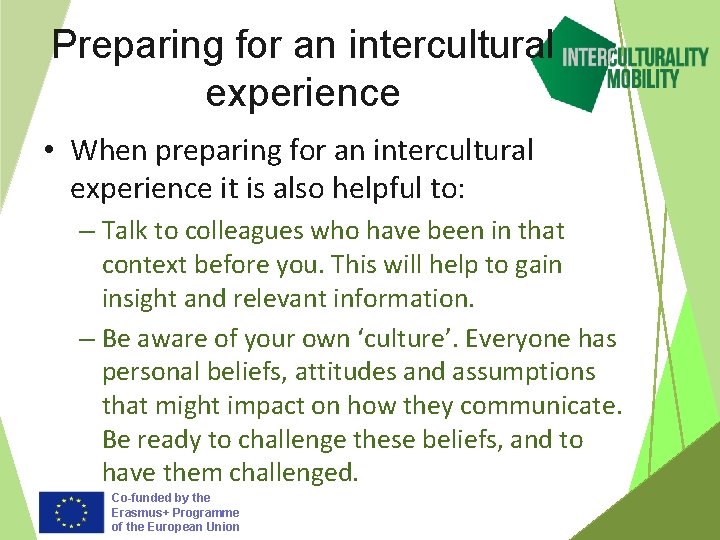 Preparing for an intercultural experience

INTERCULTURALITY MOBILITY

• When preparing for an intercultural experience it is also helpful to:

– Talk to colleagues who have been in that context before you. This will help to gain insight and relevant information.

– Be aware of your own ‘culture’. Everyone has personal beliefs, attitudes and assumptions that might impact on how they communicate. Be ready to challenge these beliefs, and to have them challenged.

Co-funded by the Erasmus+ Programme of the European Union